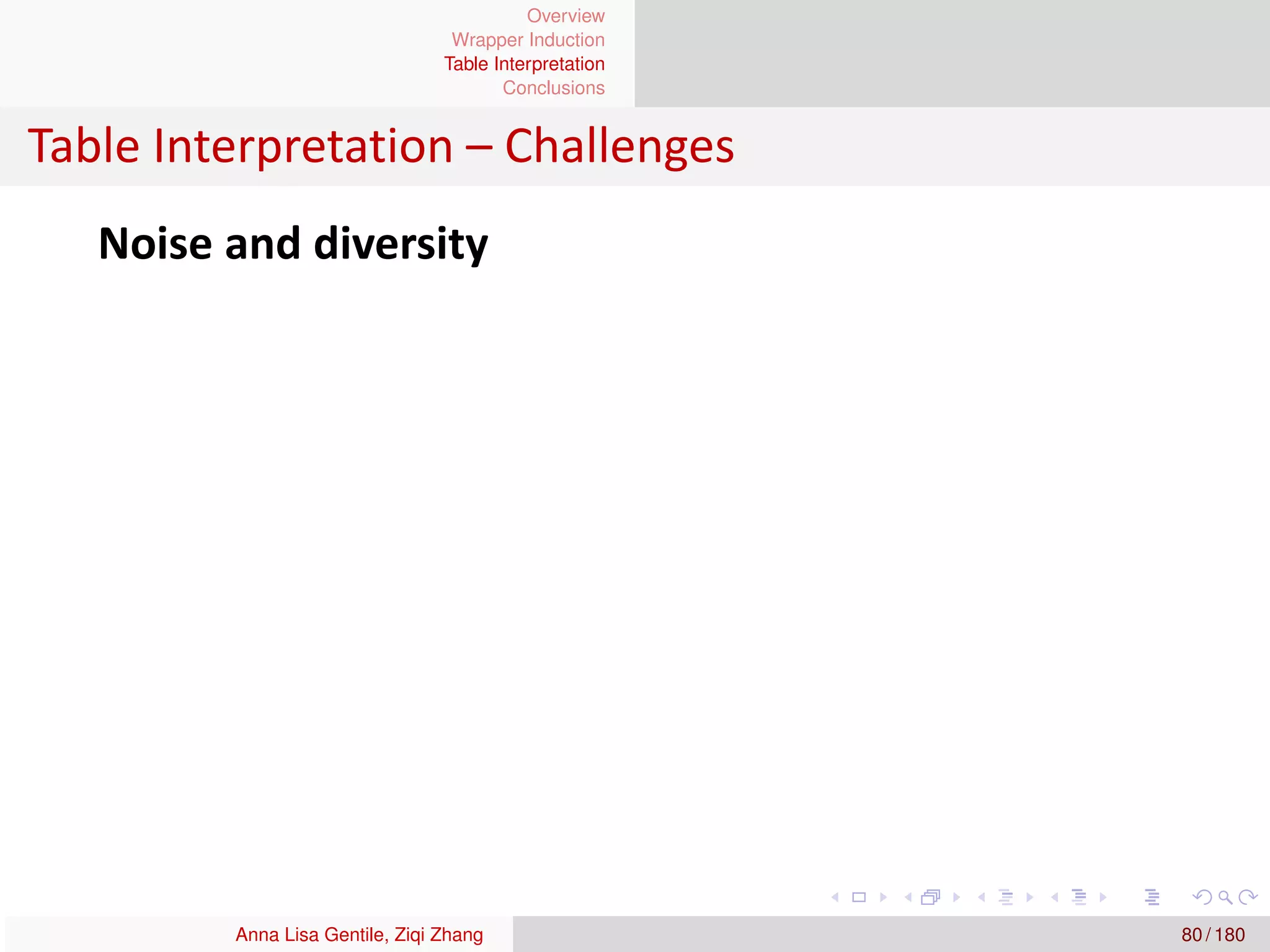 Overview
Wrapper Induction
Table Interpretation
Conclusions

Table Interpretation – Challenges

Noise and diversity

Anna Lisa Gentile, Ziqi Zhang

80 / 180